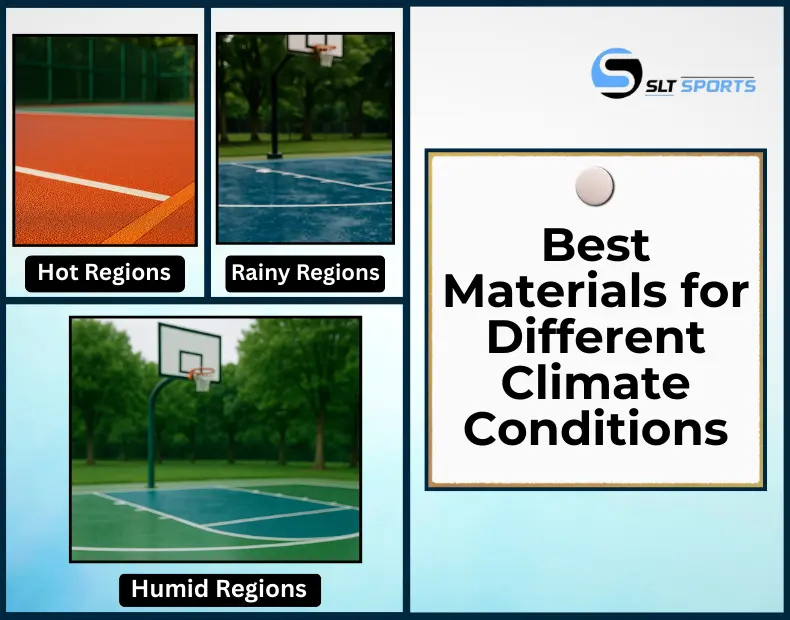 Hot Regions

Rainy Regions

Humid Regions

SLT SPORTS

Best Materials for Different Climate Conditions